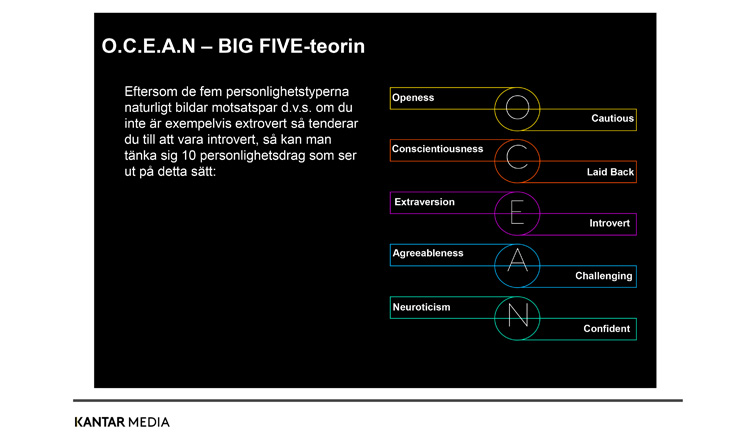 O.C.E.A.N – BIG FIVE-teorin

Eftersom de fem personlighetstyperna naturligt bildar motsatspar d.v.s. om du inte är exempelvis extrovert så tenderar du till att vara introvert, så kan man tänka sig 10 personlighetsdrag som ser ut på detta sätt:

Openess
O
Cautious

Conscientiousness
C
Laid Back

Extraversion
E
Introvert

Agreeableness
A
Challenging

Neuroticism
N
Confident

KANTAR MEDIA